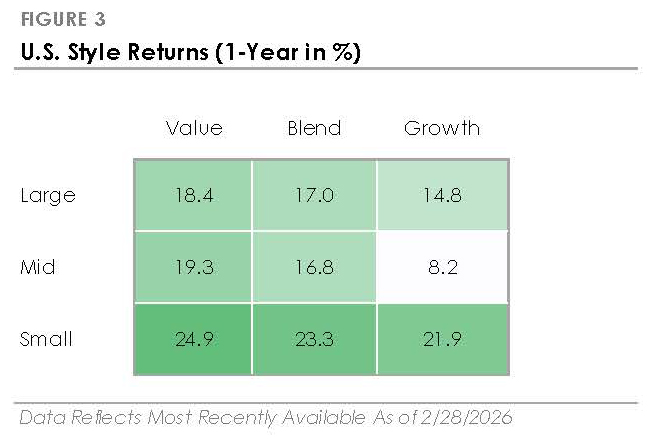 FIGURE 3

U.S. Style Returns (1-Year in %)

|  | Value | Blend | Growth |
|---|---|---|---|
| Large | 18.4 | 17.0 | 14.8 |
| Mid | 19.3 | 16.8 | 8.2 |
| Small | 24.9 | 23.3 | 21.9 |

Data Reflects Most Recently Available As of 2/28/2026